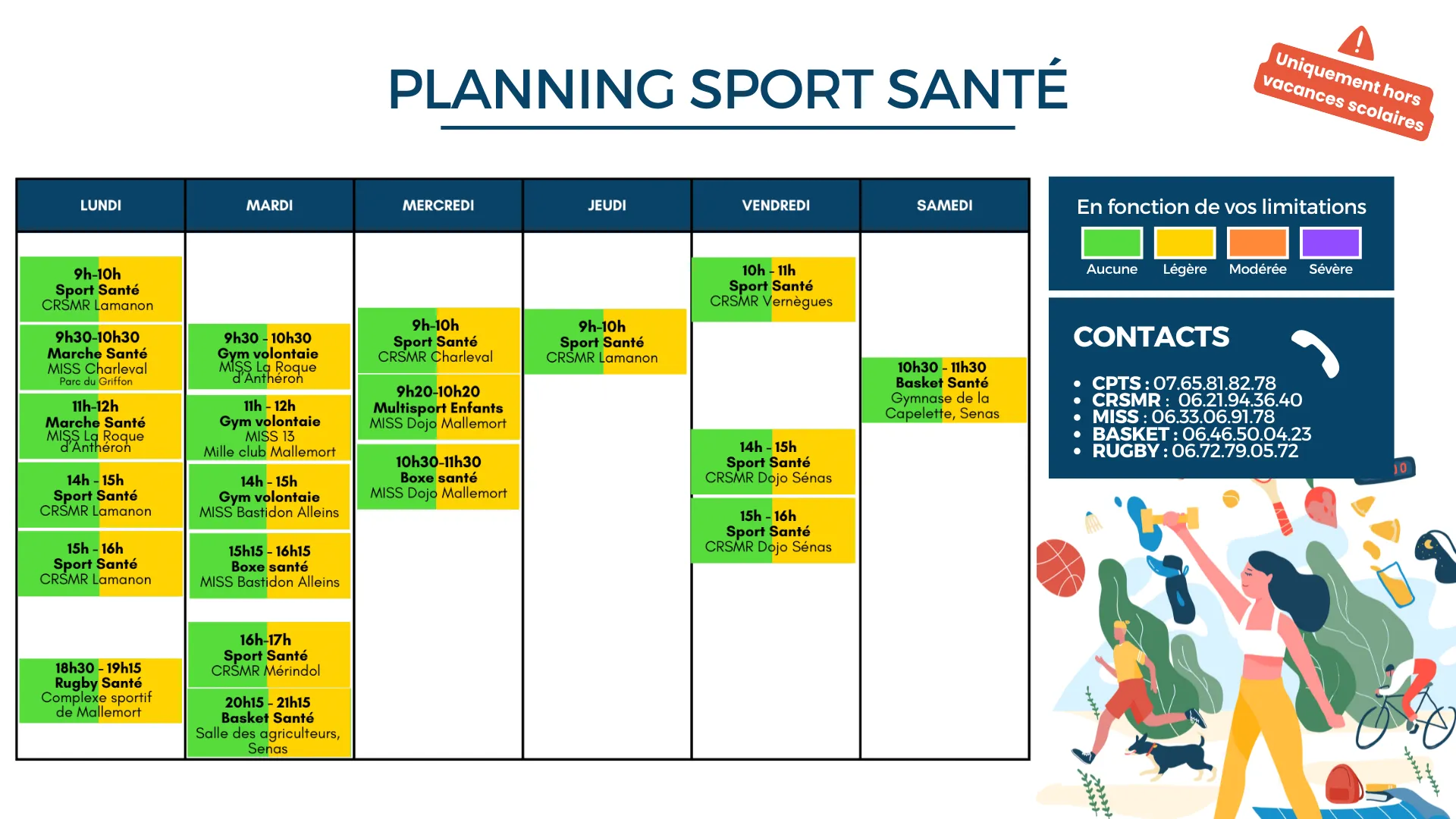 PLANNING SPORT SANTÉ

Uniquement hors vacances scolaires

| LUNDI | MARDI | MERCREDI | JEUDI | VENDREDI | SAMEDI |
|---|---|---|---|---|---|
| 9h-10h Sport Santé CRSMR Lamanon | 9h30 - 10h30 Gym volontaie MISS La Roque d'Anthéron | 9h-10h Sport Santé CRSMR Charleval | 9h-10h Sport Santé CRSMR Lamanon | 10h - 11h Sport Santé CRSMR Vernègues | 10h30 - 11h30 Basket Santé Gymnase de la Capelette, Senas |
| 9h30-10h30 Marche Santé MISS Charleval Parc du Griffon | 11h - 12h Gym volontaie MISS 13 Mille club Mallemort | 9h20-10h20 Multisport Enfants MISS Dojo Mallemort | | 14h - 15h Sport Santé CRSMR Dojo Sénas | |
| 11h-12h Marche Santé MISS La Roque d'Anthéron | 14h - 15h Gym volontaie MISS Bastidon Alleins | 10h30-11h30 Boxe santé MISS Dojo Mallemort | | 15h - 16h Sport Santé CRSMR Dojo Sénas | |
| 14h - 15h Sport Santé CRSMR Lamanon | 15h15 - 16h15 Boxe santé MISS Bastidon Alleins | | | | |
| 15h - 16h Sport Santé CRSMR Lamanon | 16h-17h Sport Santé CRSMR Mérindol | | | | |
| 18h30 - 19h15 Rugby Santé Complexe sportif de Mallemort | 20h15 - 21h15 Basket Santé Salle des agriculteurs, Senas | | | | |

En fonction de vos limitations
Aucune Légère Modérée Sévère

CONTACTS
• CPTS : 07.65.81.82.78
• CRSMR : 06.21.94.36.40
• MISS : 06.33.06.91.78
• BASKET : 06.46.50.04.23
• RUGBY : 06.72.79.05.72

10